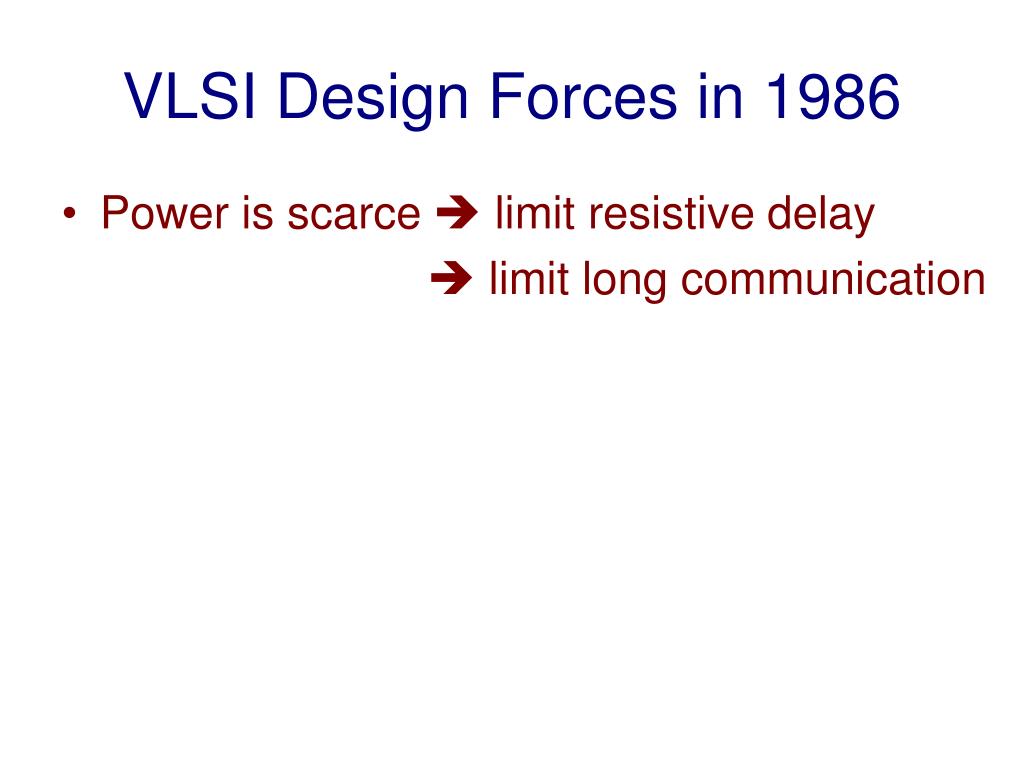 VLSI Design Forces in 1986

• Power is scarce ➔ limit resistive delay
➔ limit long communication